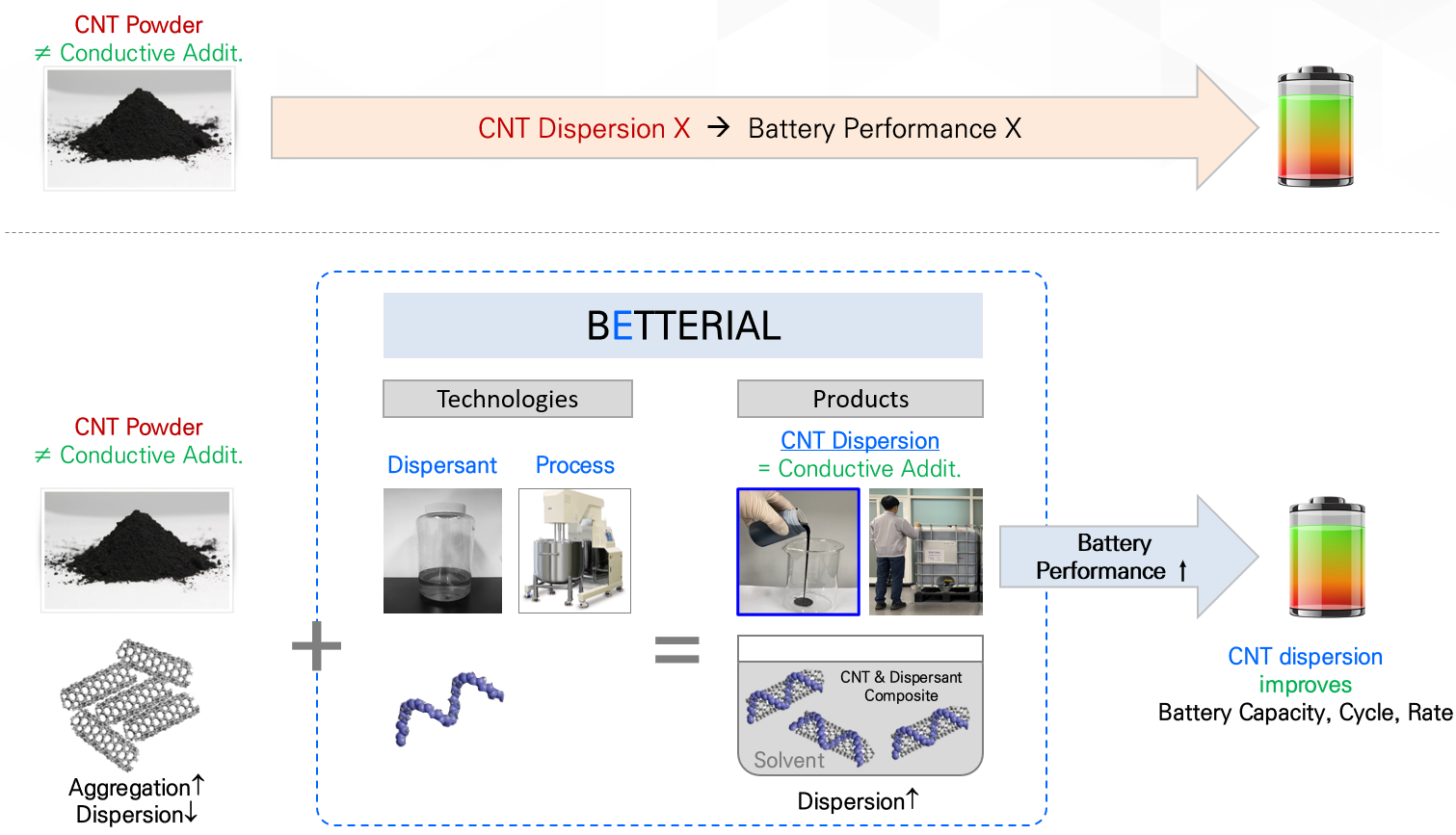 CNT Powder
≠ Conductive Addit.

CNT Dispersion X → Battery Performance X

CNT Powder
≠ Conductive Addit.

Aggregation↑
Dispersion↓

+

BETTERIAL

Technologies

Dispersant

Process

=

Products

CNT Dispersion
= Conductive Addit.

CNT & Dispersant Composite

Solvent

Dispersion↑

Battery Performance ↑

CNT dispersion
improves
Battery Capacity, Cycle, Rate